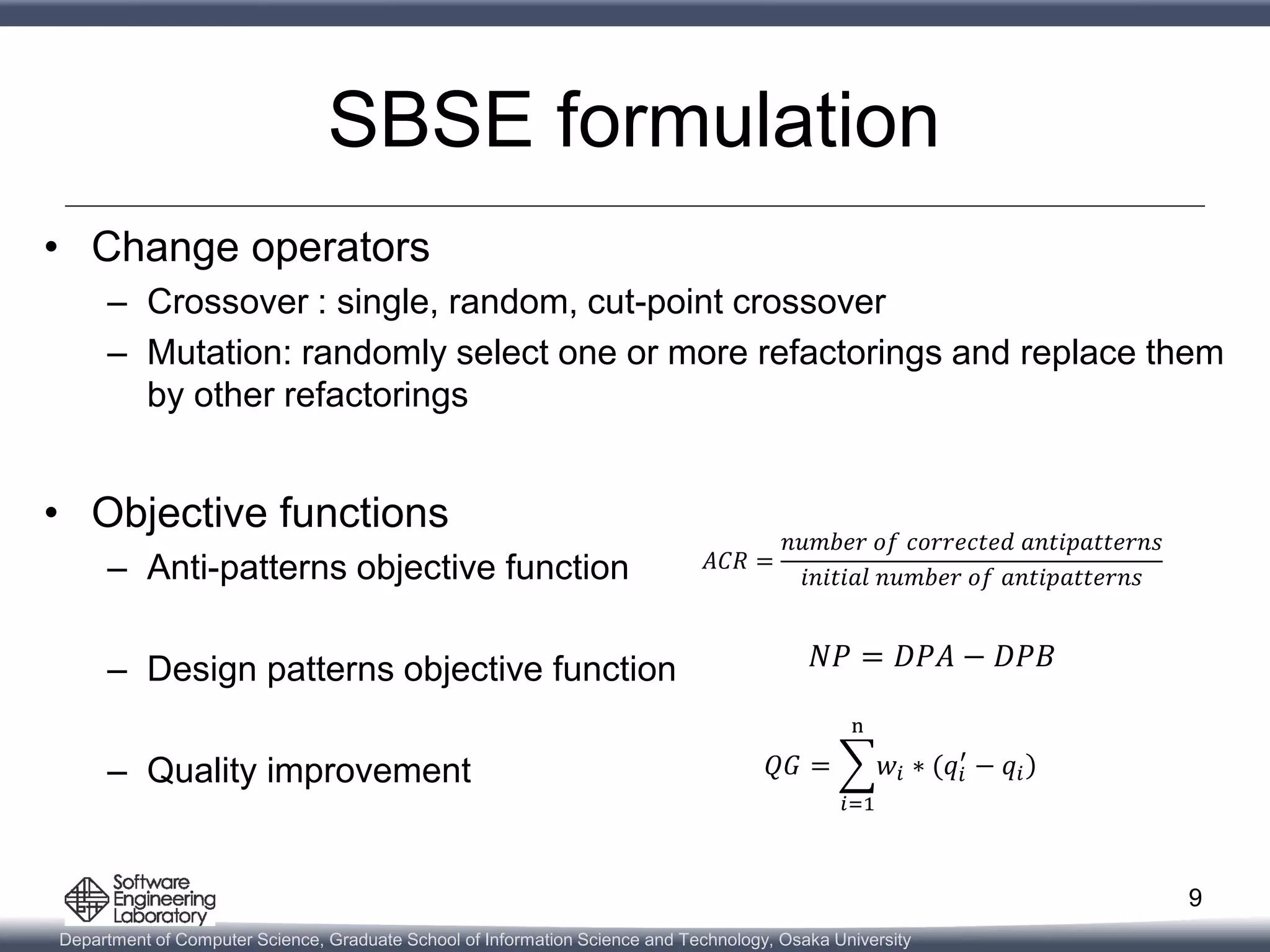 SBSE formulation

• Change operators
 – Crossover : single, random, cut-point crossover
 – Mutation: randomly select one or more refactorings and replace them by other refactorings

• Objective functions
 – Anti-patterns objective function
$ACR = \frac{number\ of\ corrected\ antipatterns}{initial\ number\ of\ antipatterns}$
 – Design patterns objective function
$NP = DPA - DPB$
 – Quality improvement
$QG = \sum_{i=1}^{n} w_i * (q_i' - q_i)$

Software Engineering Laboratory

9

Department of Computer Science, Graduate School of Information Science and Technology, Osaka University